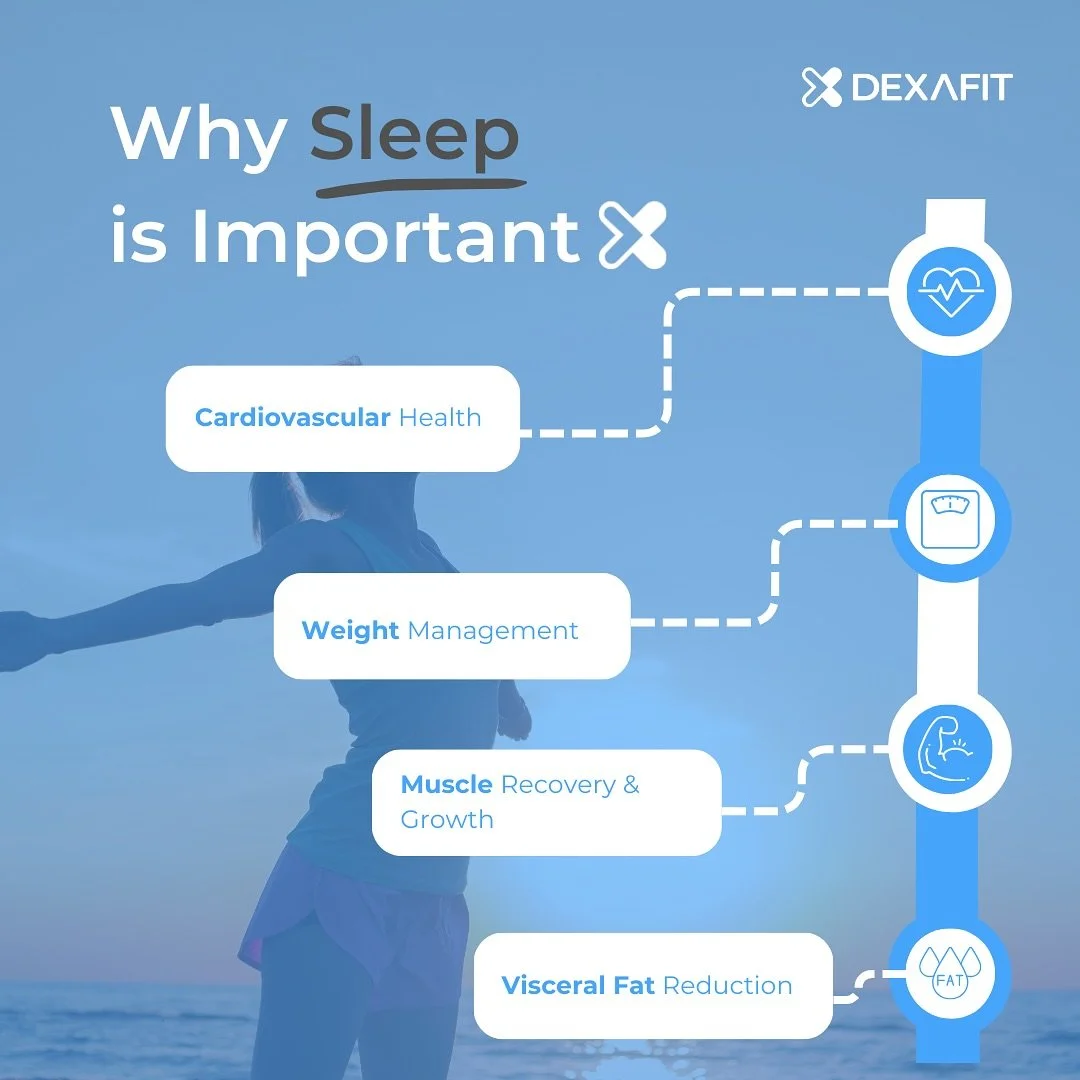 DEXAFIT

Why Sleep is Important

Cardiovascular Health

Weight Management

Muscle Recovery & Growth

Visceral Fat Reduction

FAT